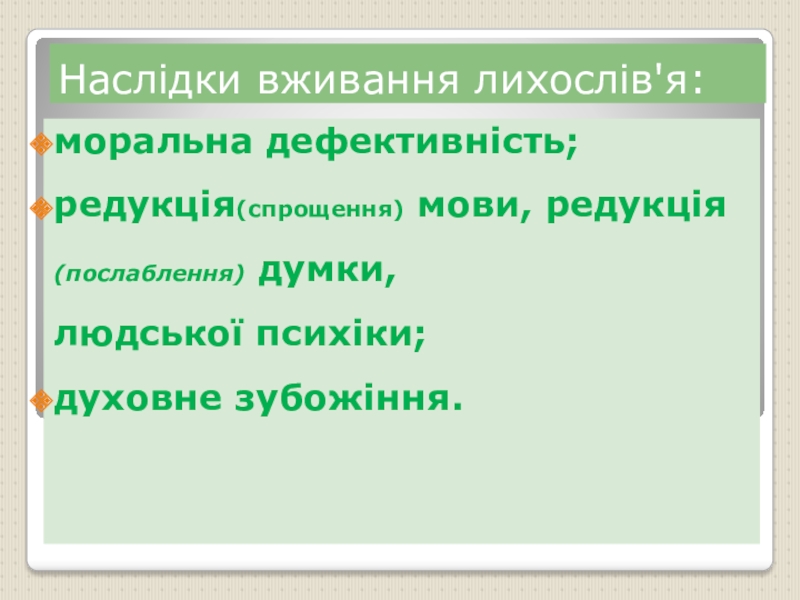 Наслідки вживання лихослів'я:

моральна дефективність;

редукція(спрощення) мови, редукція (послаблення) думки, людської психіки;

духовне зубожіння.